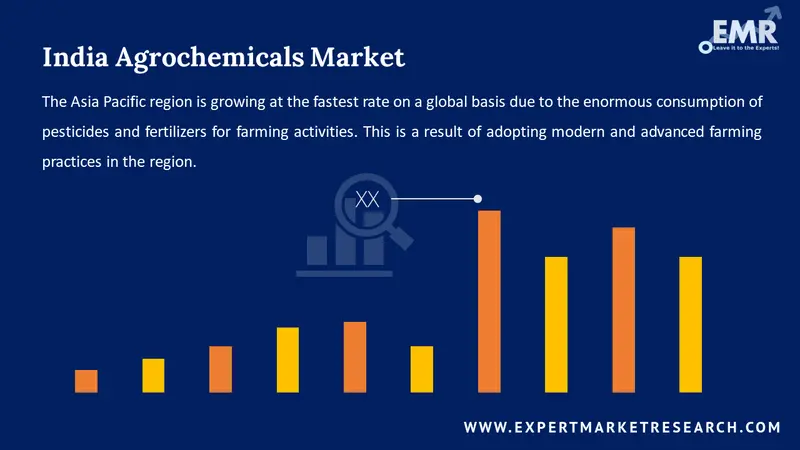 EMR
Leave it to the Experts!

India Agrochemicals Market

The Asia Pacific region is growing at the fastest rate on a global basis due to the enormous consumption of pesticides and fertilizers for farming activities. This is a result of adopting modern and advanced farming practices in the region.

XX

WWW.EXPERTMARKETRESEARCH.COM